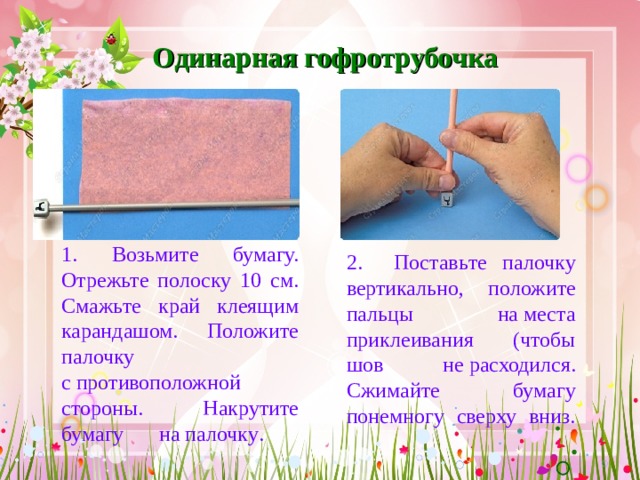 Одинарная гофротрубочка

1. Возьмите бумагу. Отрежьте полоску 10 см. Смажьте край клеящим карандашом. Положите палочку с противоположной стороны. Накрутите бумагу на палочку.

2. Поставьте палочку вертикально, положите пальцы на места приклеивания (чтобы шов не расходился. Сжимайте бумагу понемногу сверху вниз.